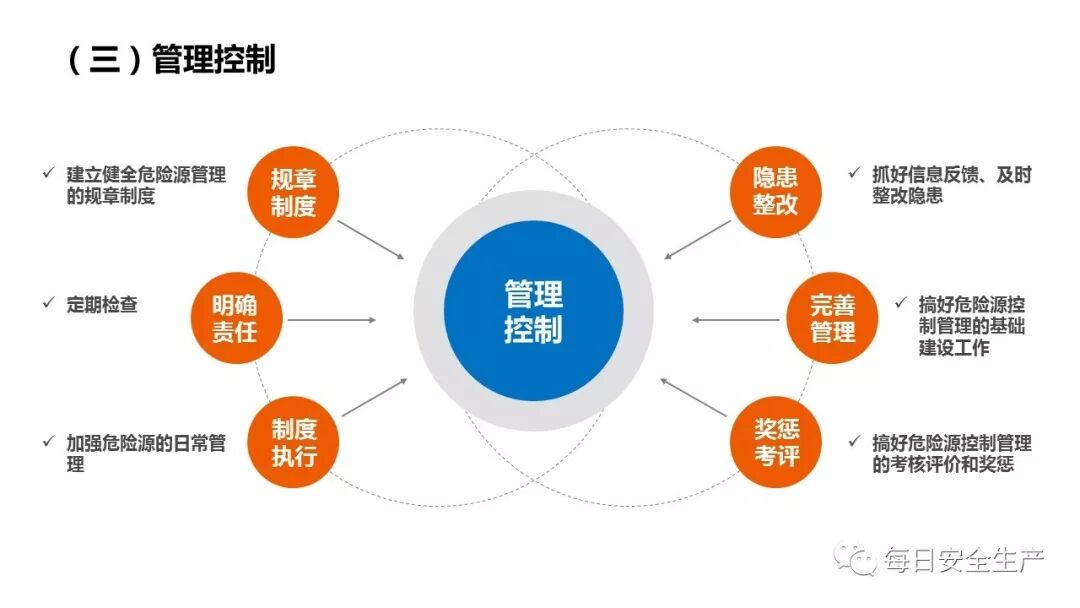 （三）管理控制

✓ 建立健全危险源管理的规章制度

规章制度

✓ 定期检查

明确责任

✓ 加强危险源的日常管理

制度执行

管理控制

隐患整改

✓ 抓好信息反馈、及时整改隐患

完善管理

✓ 搞好危险源控制管理的基础建设工作

奖惩考评

✓ 搞好危险源控制管理的考核评价和奖惩

每日安全生产